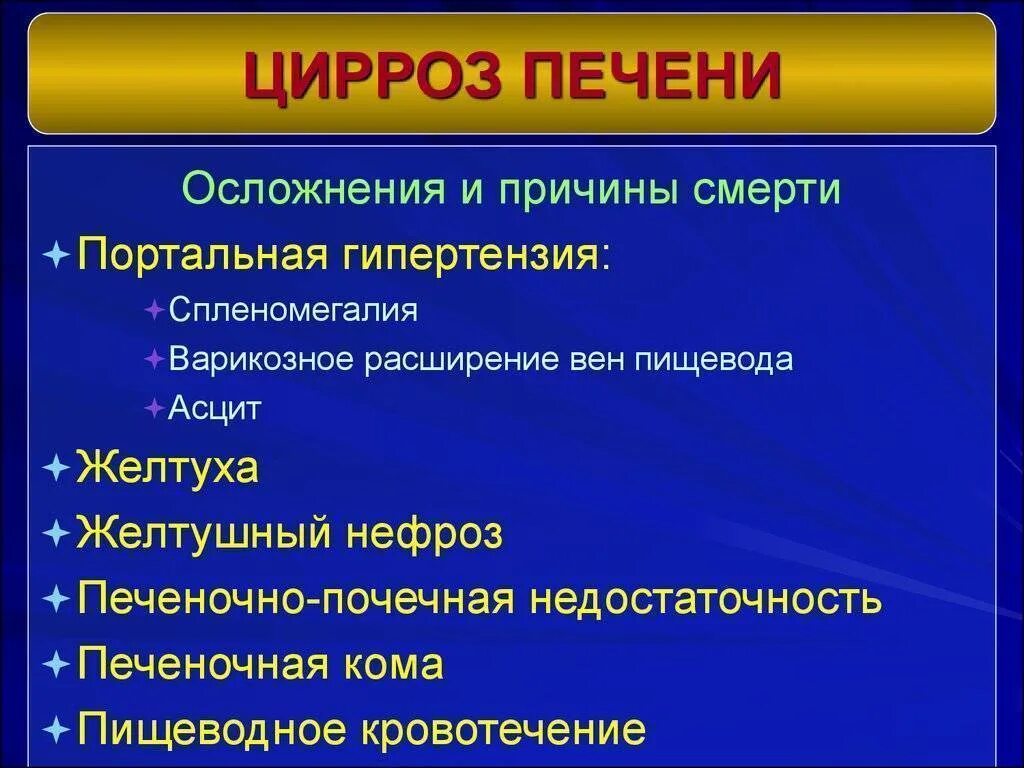 ЦИРРОЗ ПЕЧЕНИ

Осложнения и причины смерти

Портальная гипертензия:

Спленомегалия

Варикозное расширение вен пищевода

Асцит

Желтуха

Желтушный нефроз

Печеночно-почечная недостаточность

Печеночная кома

Пищеводное кровотечение